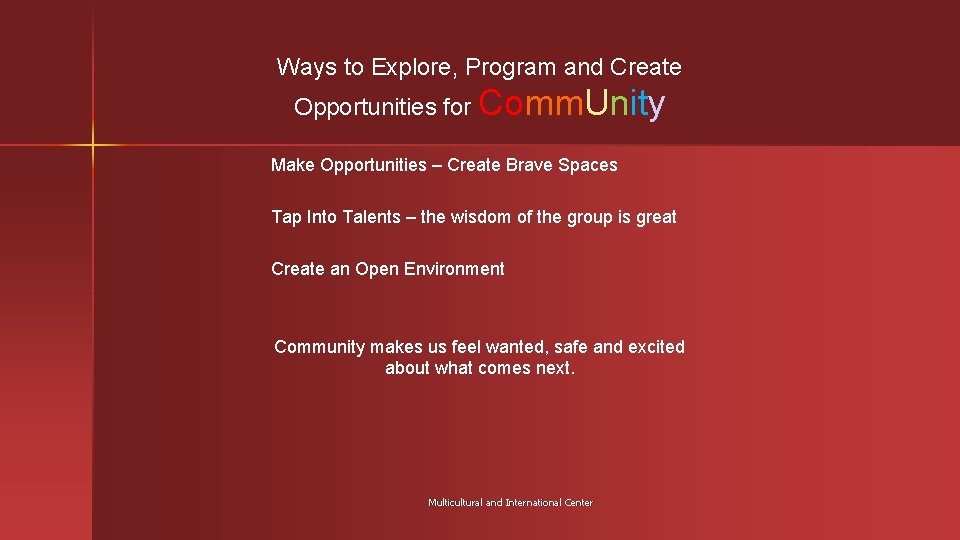 Ways to Explore, Program and Create Opportunities for CommUnity

Make Opportunities – Create Brave Spaces

Tap Into Talents – the wisdom of the group is great

Create an Open Environment

Community makes us feel wanted, safe and excited about what comes next.

Multicultural and International Center